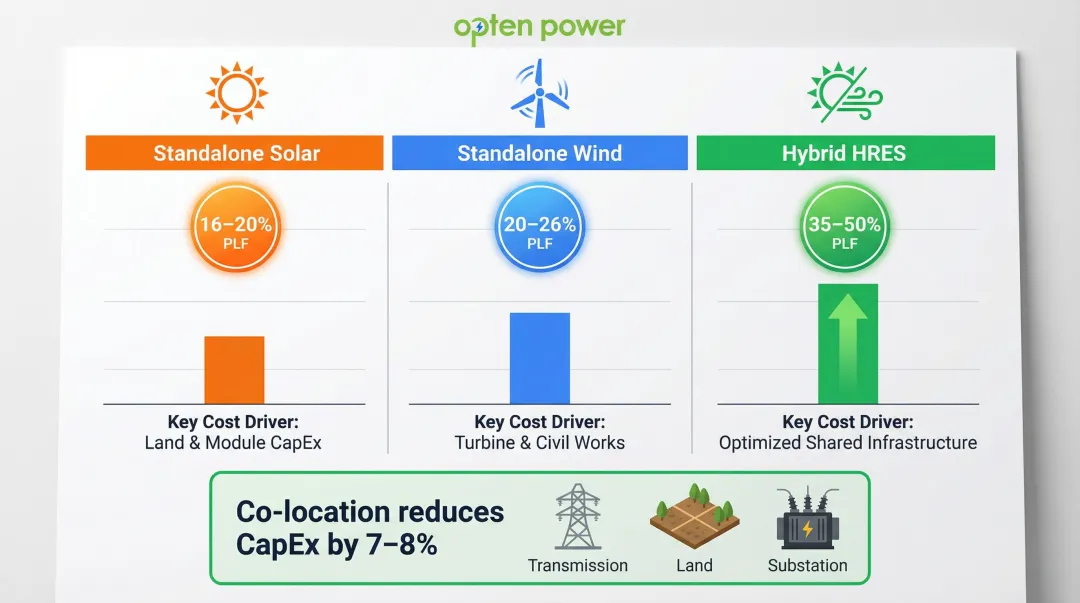 opten power

Standalone Solar

16–20%
PLF

Key Cost Driver:
Land & Module CapEx

Standalone Wind

20–26%
PLF

Key Cost Driver:
Turbine & Civil Works

Hybrid HRES

35–50%
PLF

Key Cost Driver:
Optimized Shared Infrastructure

Co-location reduces CapEx by 7–8%

Transmission

Land

Substation